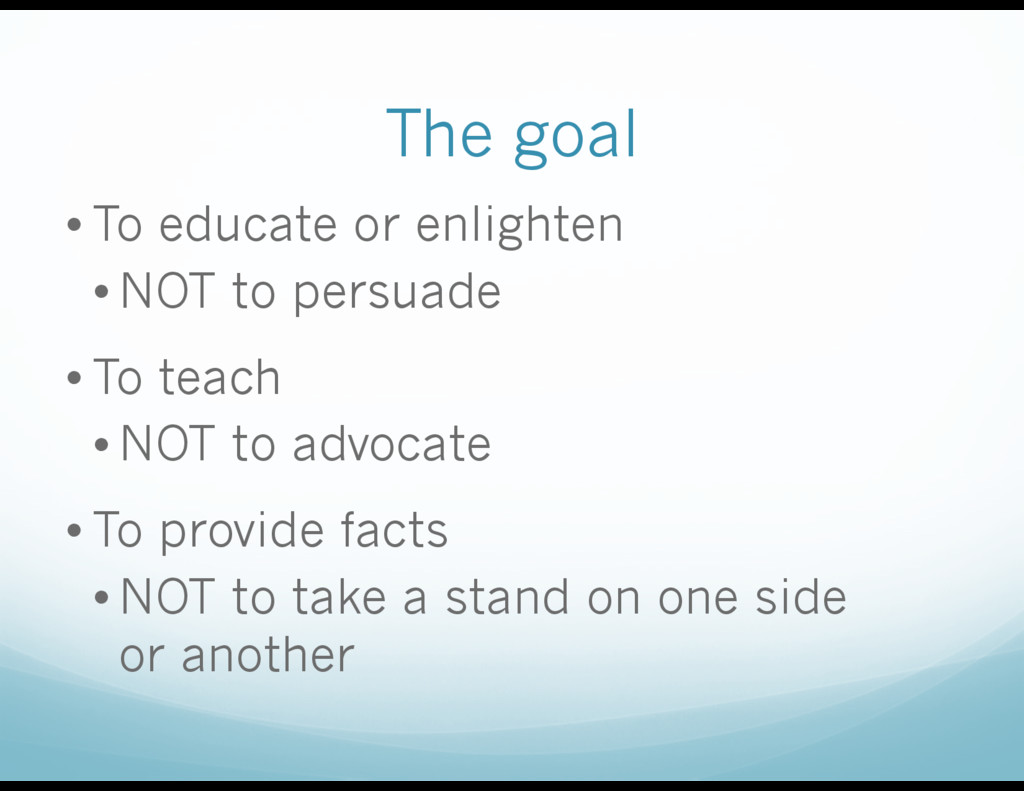 The goal

• To educate or enlighten
  • NOT to persuade

• To teach
  • NOT to advocate

• To provide facts
  • NOT to take a stand on one side or another